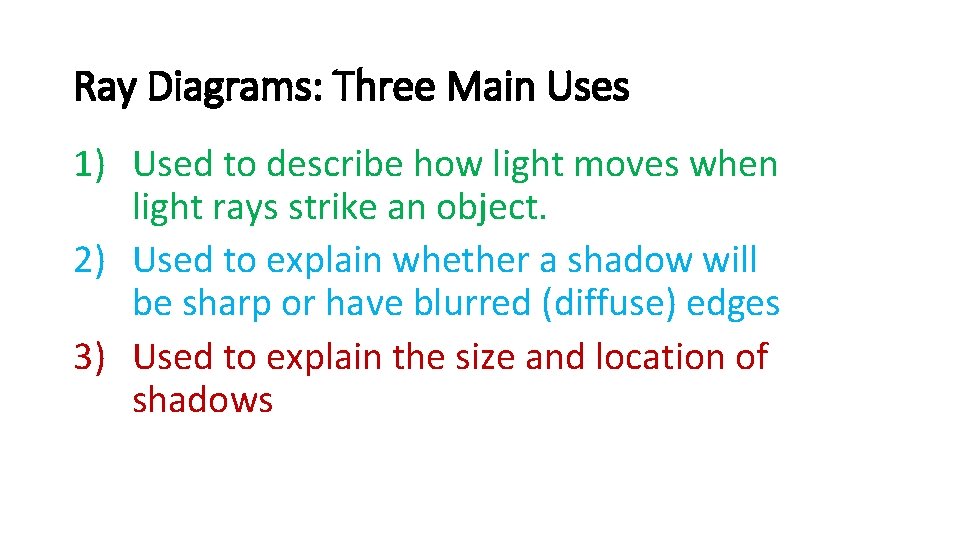 Ray Diagrams: Three Main Uses

1) Used to describe how light moves when light rays strike an object.
2) Used to explain whether a shadow will be sharp or have blurred (diffuse) edges
3) Used to explain the size and location of shadows